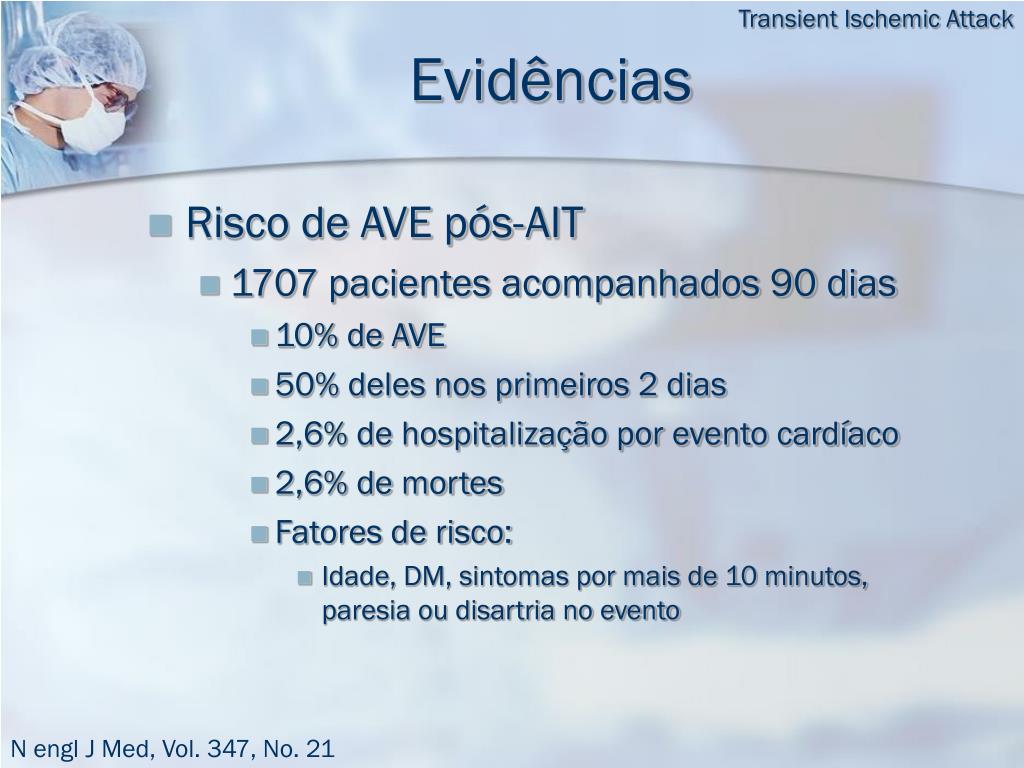 Transient Ischemic Attack

Evidências

Risco de AVE pós-AIT

1707 pacientes acompanhados 90 dias

10% de AVE

50% deles nos primeiros 2 dias

2,6% de hospitalização por evento cardíaco

2,6% de mortes

Fatores de risco:

Idade, DM, sintomas por mais de 10 minutos, paresia ou disartria no evento

N engl J Med, Vol. 347, No. 21